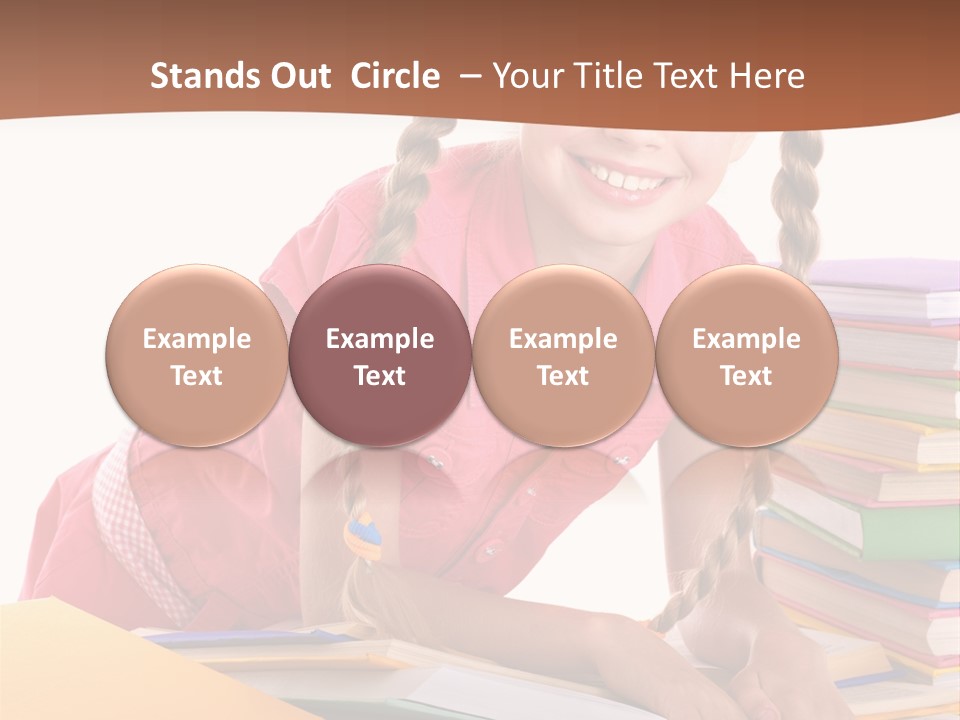 Stands Out Circle – Your Title Text Here

Example Text

Example Text

Example Text

Example Text